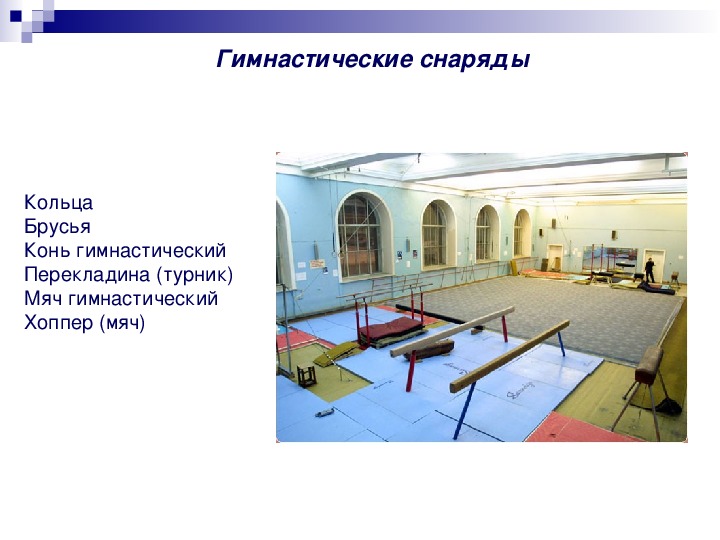 Гимнастические снаряды

Кольца
Брусья
Конь гимнастический
Перекладина (турник)
Мяч гимнастический
Хоппер (мяч)